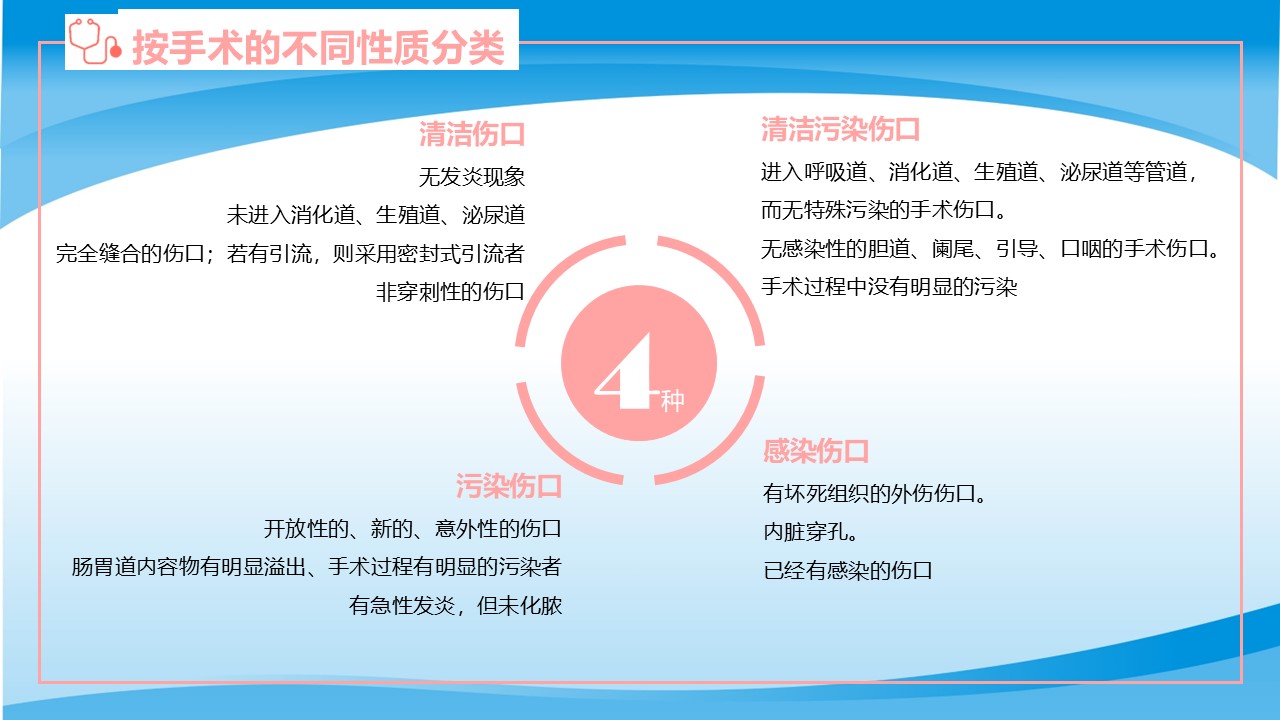 按手术的不同性质分类

清洁伤口

无发炎现象

未进入消化道、生殖道、泌尿道

完全缝合的伤口；若有引流，则采用密封式引流者

非穿刺性的伤口

清洁污染伤口

进入呼吸道、消化道、生殖道、泌尿道等管道，而无特殊污染的手术伤口。

无感染性的胆道、阑尾、引导、口咽的手术伤口。

手术过程中没有明显的污染

4种

污染伤口

开放性的、新的、意外性的伤口

肠胃道内容物有明显溢出、手术过程有明显的污染者

有急性发炎，但未化脓

感染伤口

有坏死组织的外伤伤口。

内脏穿孔。

已经有感染的伤口